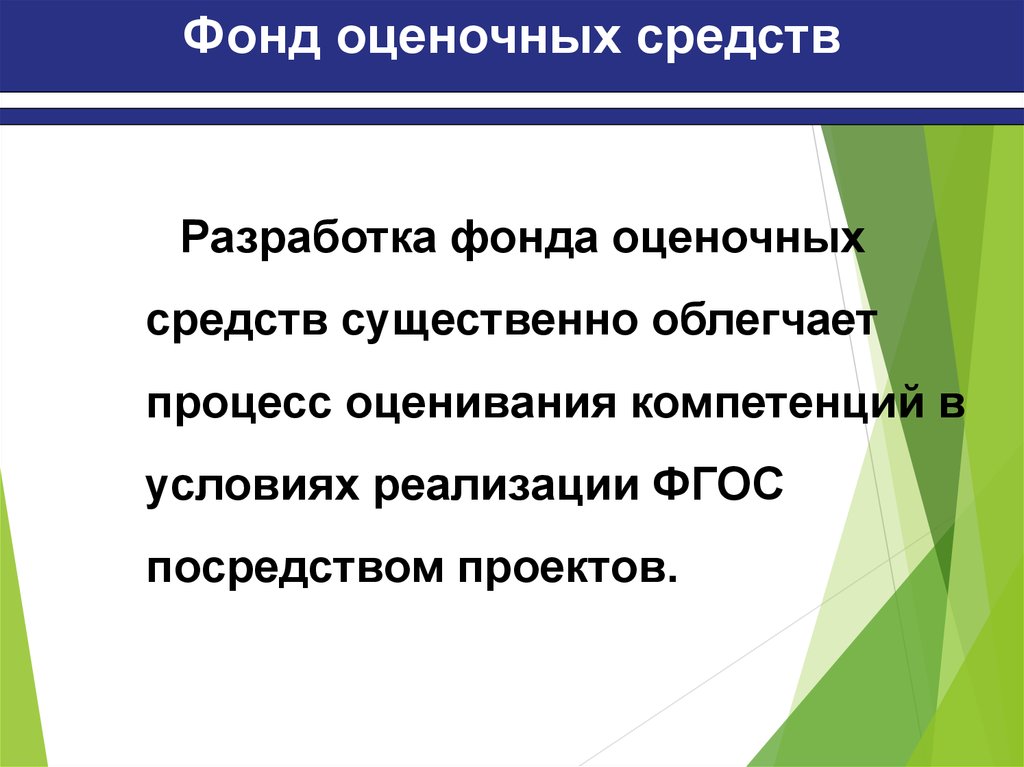 Фонд оценочных средств

Разработка фонда оценочных средств существенно облегчает процесс оценивания компетенций в условиях реализации ФГОС посредством проектов.